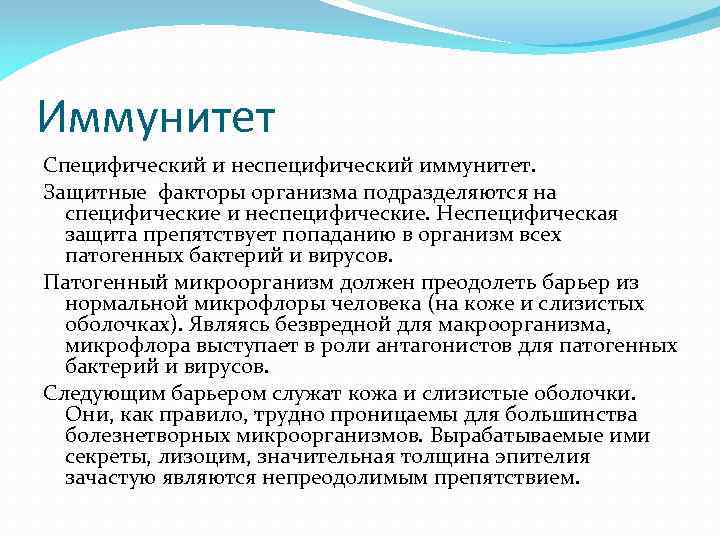 Иммунитет

Специфический и неспецифический иммунитет.

Защитные факторы организма подразделяются на специфические и неспецифические. Неспецифическая защита препятствует попаданию в организм всех патогенных бактерий и вирусов.

Патогенный микроорганизм должен преодолеть барьер из нормальной микрофлоры человека (на коже и слизистых оболочках). Являясь безвредной для макроорганизма, микрофлора выступает в роли антагонистов для патогенных бактерий и вирусов.

Следующим барьером служат кожа и слизистые оболочки. Они, как правило, трудно проницаемы для большинства болезнетворных микроорганизмов. Вырабатываемые ими секреты, лизоцим, значительная толщина эпителия зачастую являются непреодолимым препятствием.